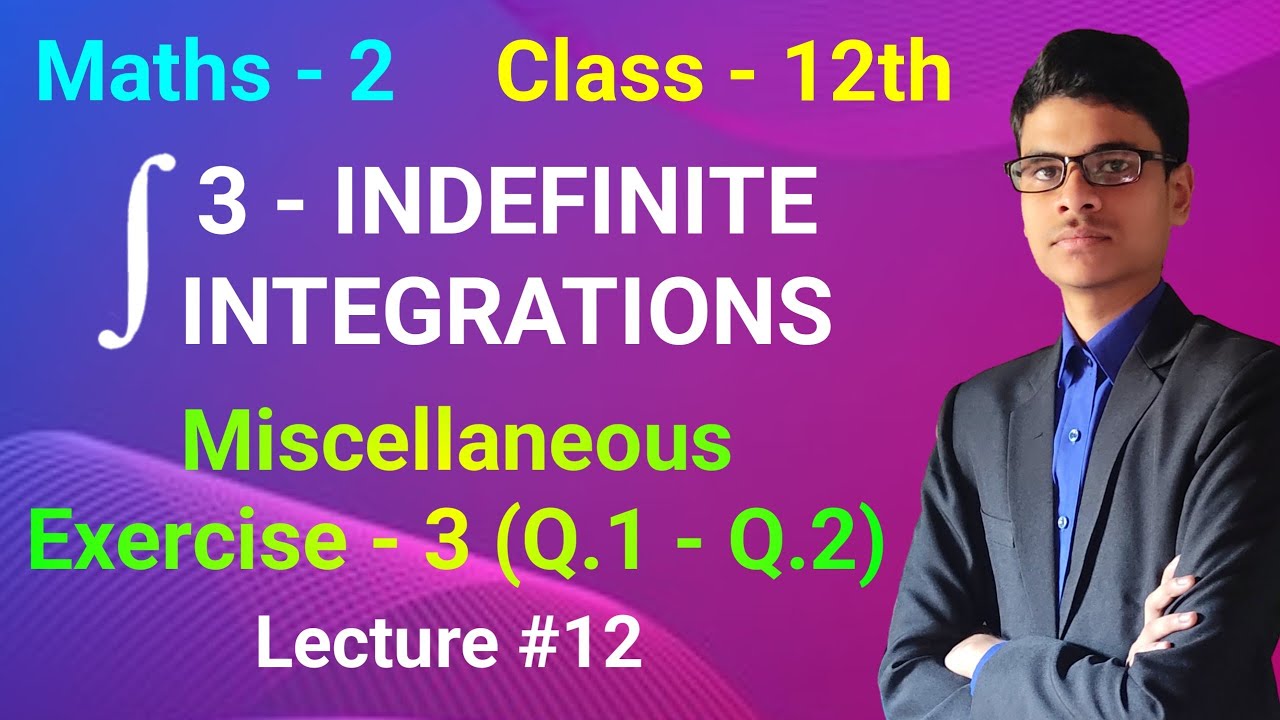 Maths - 2 Class - 12th

$\int$ 3 - INDEFINITE INTEGRATIONS

Miscellaneous Exercise - 3 (Q.1 - Q.2)

Lecture #12